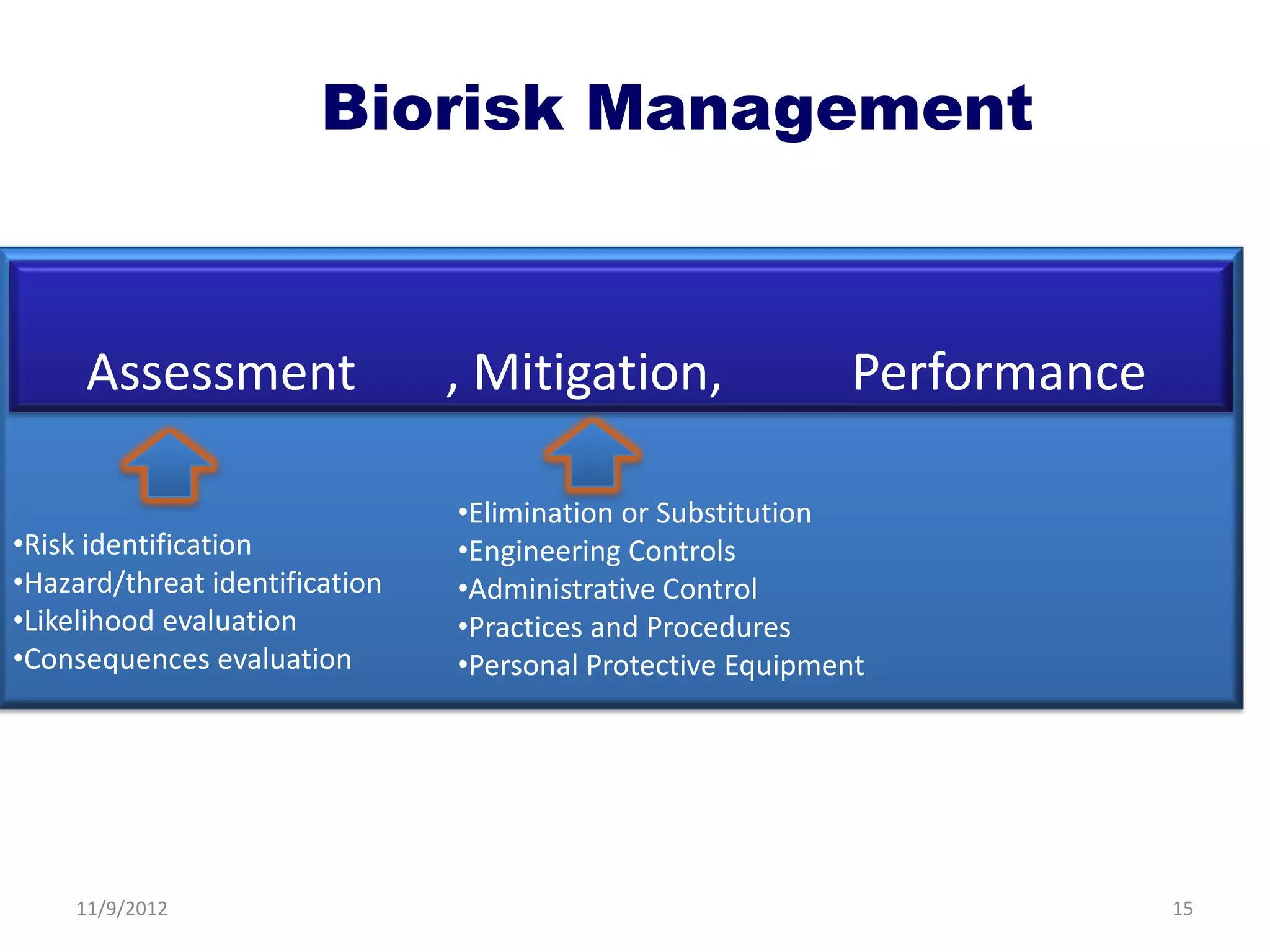 Biorisk Management

Assessment , Mitigation, Performance

•Risk identification
•Hazard/threat identification
•Likelihood evaluation
•Consequences evaluation

•Elimination or Substitution
•Engineering Controls
•Administrative Control
•Practices and Procedures
•Personal Protective Equipment

11/9/2012

15